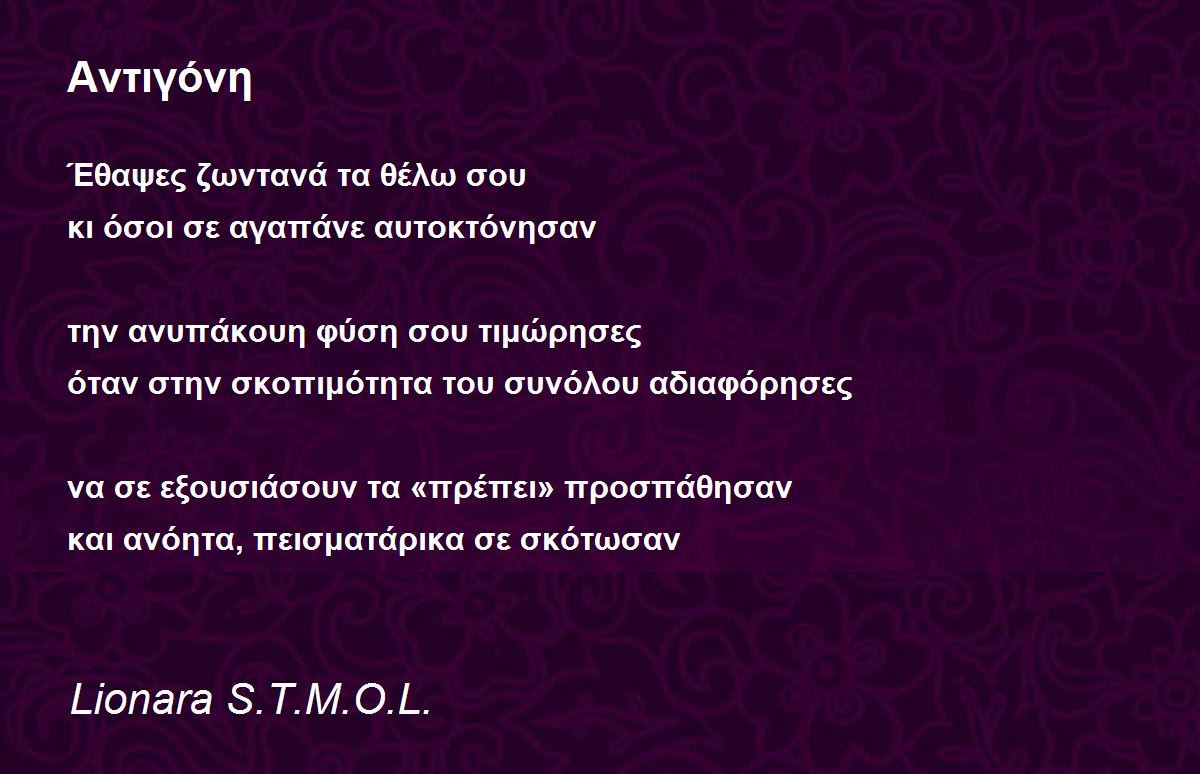 Αντιγόνη

Έθαψες ζωντανά τα θέλω σου
κι όσοι σε αγαπάνε αυτοκτόνησαν

την ανυπάκουη φύση σου τιμώρησες
όταν στην σκοπιμότητα του συνόλου αδιαφόρησες

να σε εξουσιάσουν τα «πρέπει» προσπάθησαν
και ανόητα, πεισματάρικα σε σκότωσαν

Lionara S.T.M.O.L.